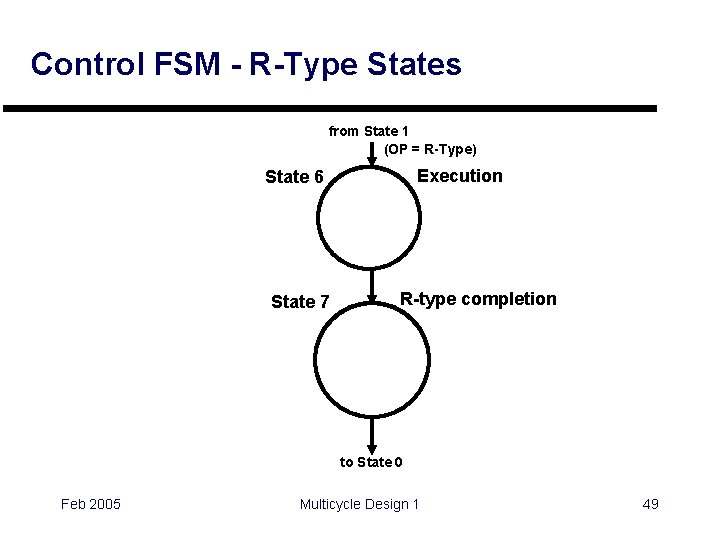 Control FSM - R-Type States

from State 1
(OP = R-Type)
State 6
Execution
State 7
R-type completion
to State 0

Feb 2005
Multicycle Design 1
49